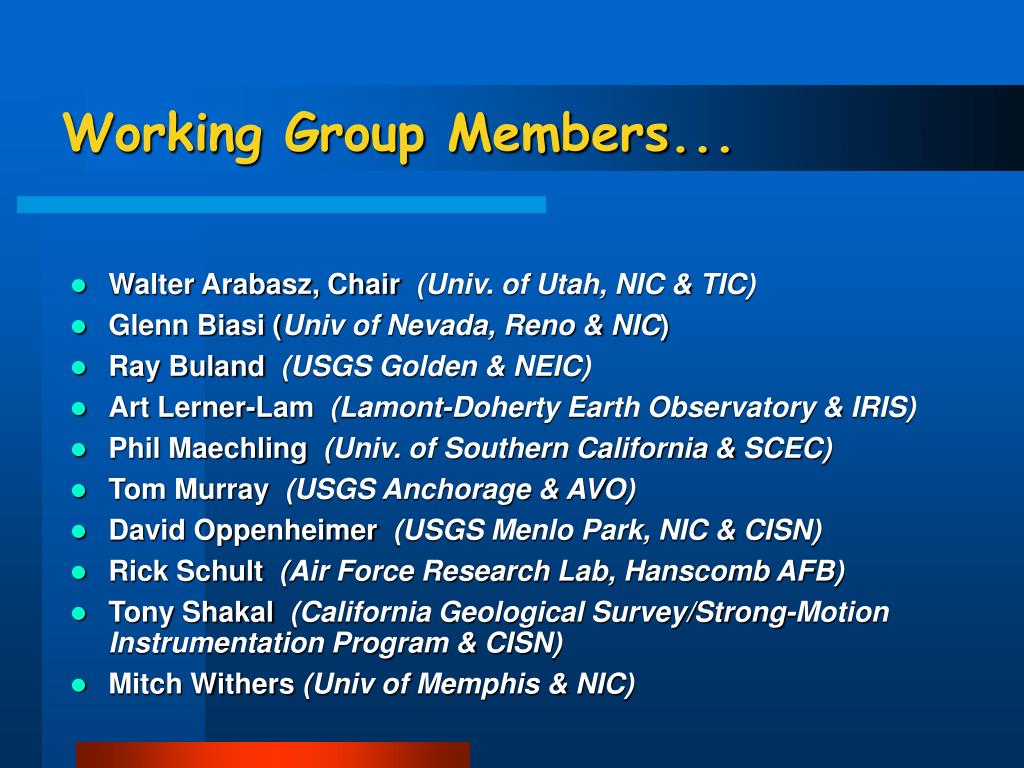 Working Group Members...

- Walter Arabasz, Chair (Univ. of Utah, NIC & TIC)
- Glenn Biasi (Univ of Nevada, Reno & NIC)
- Ray Buland (USGS Golden & NEIC)
- Art Lerner-Lam (Lamont-Doherty Earth Observatory & IRIS)
- Phil Maechling (Univ. of Southern California & SCEC)
- Tom Murray (USGS Anchorage & AVO)
- David Oppenheimer (USGS Menlo Park, NIC & CISN)
- Rick Schult (Air Force Research Lab, Hanscomb AFB)
- Tony Shakal (California Geological Survey/Strong-Motion Instrumentation Program & CISN)
- Mitch Withers (Univ of Memphis & NIC)